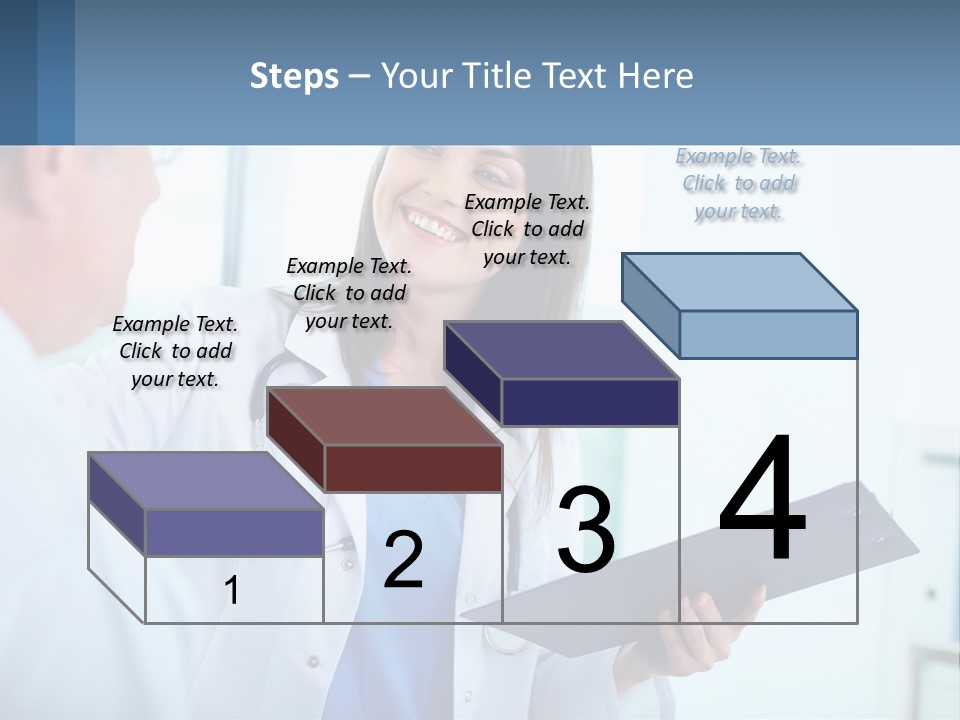 Steps – Your Title Text Here

Example Text. Click to add your text.

Example Text. Click to add your text.

Example Text. Click to add your text.

Example Text. Click to add your text.

1

2

3

4